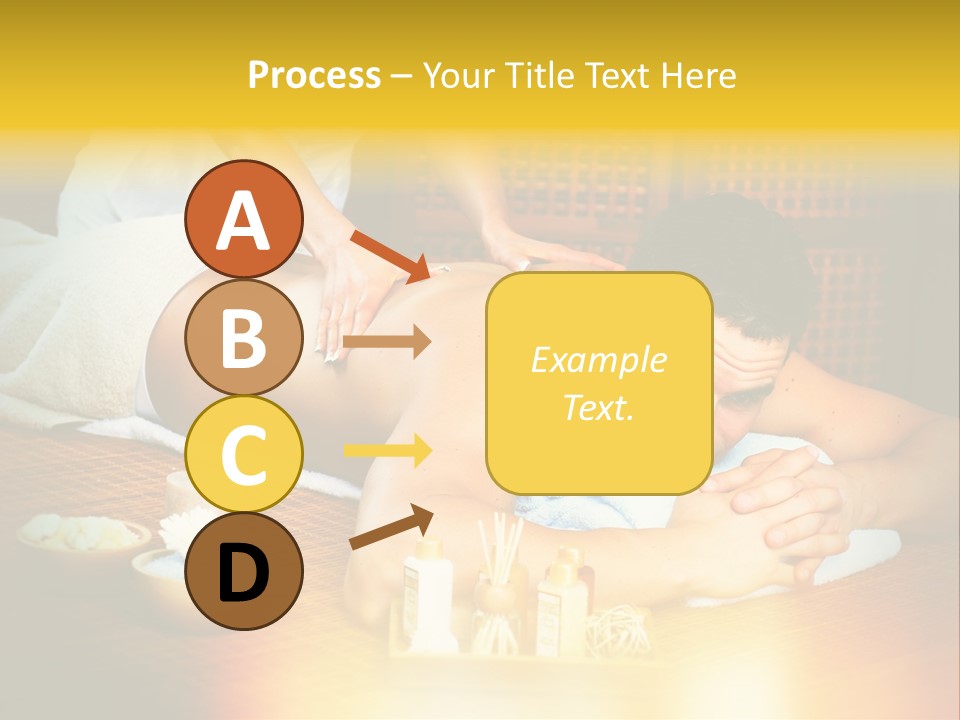 Process – Your Title Text Here

A

B

C

D

Example Text.